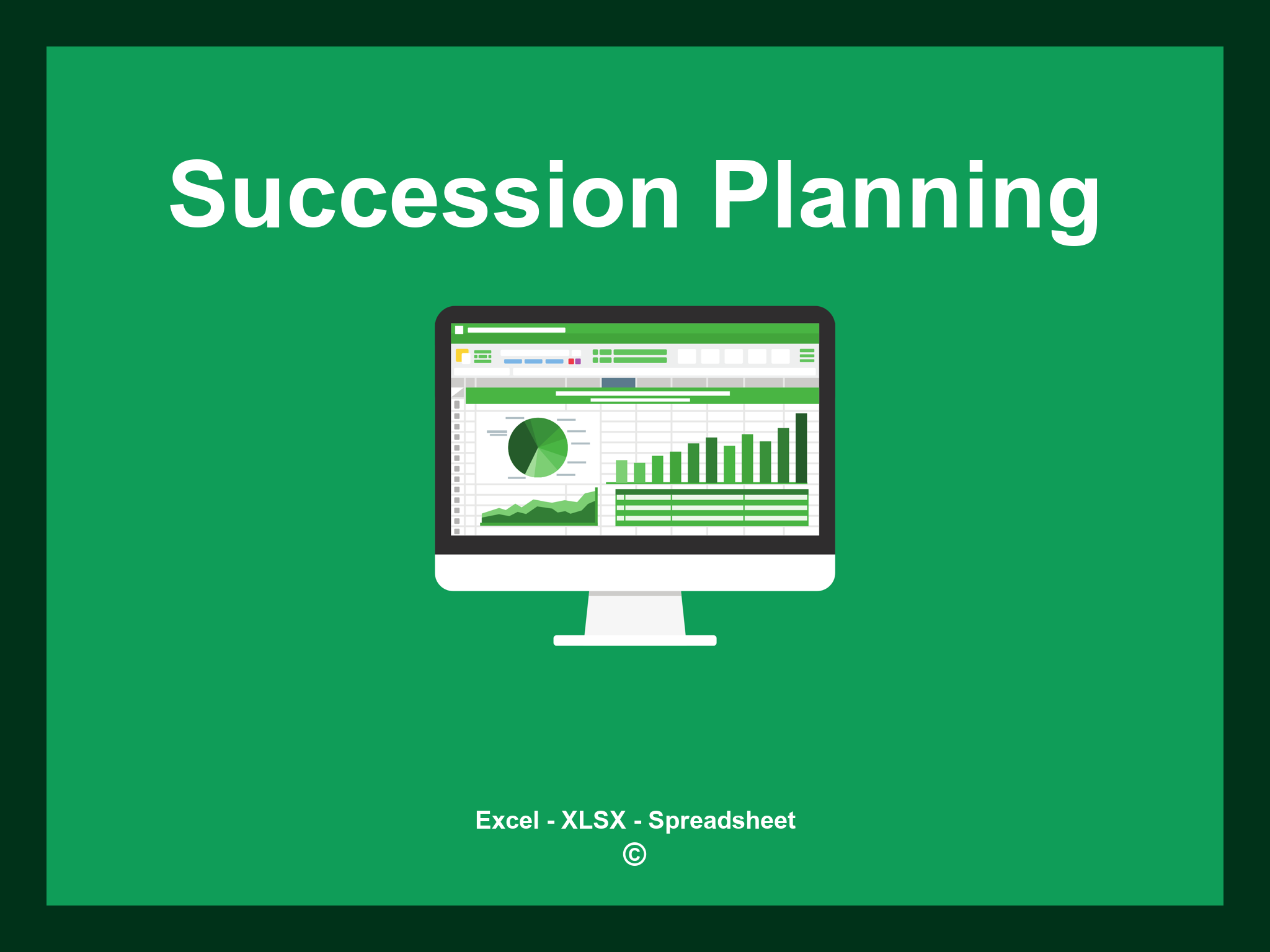 Succession Planning

Excel - XLSX - Spreadsheet
©